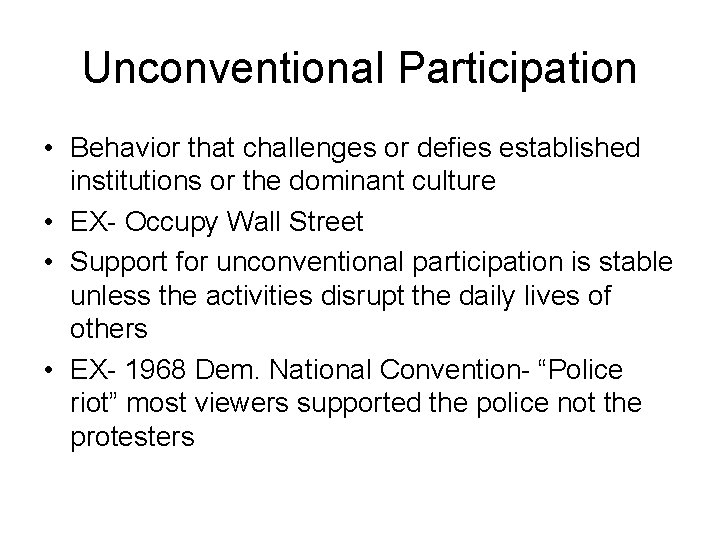 Unconventional Participation

• Behavior that challenges or defies established institutions or the dominant culture
• EX- Occupy Wall Street
• Support for unconventional participation is stable unless the activities disrupt the daily lives of others
• EX- 1968 Dem. National Convention- “Police riot” most viewers supported the police not the protesters